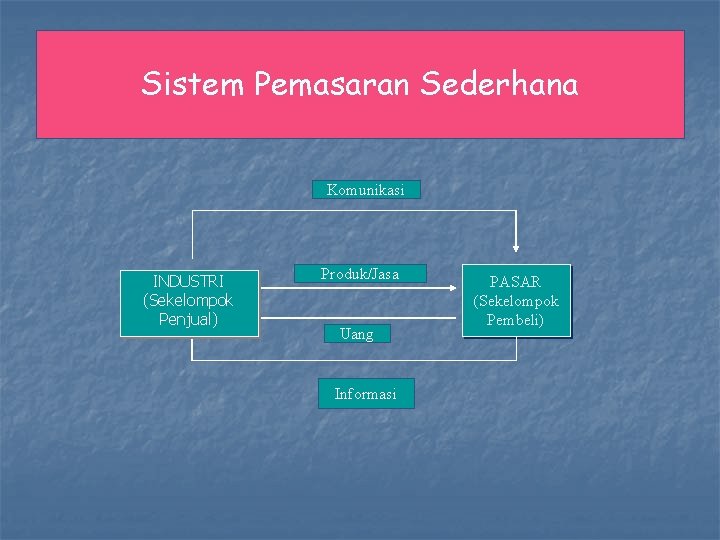 Sistem Pemasaran Sederhana

Komunikasi

INDUSTRI (Sekelompok Penjual)

Produk/Jasa

PASAR (Sekelompok Pembeli)

Uang

Informasi